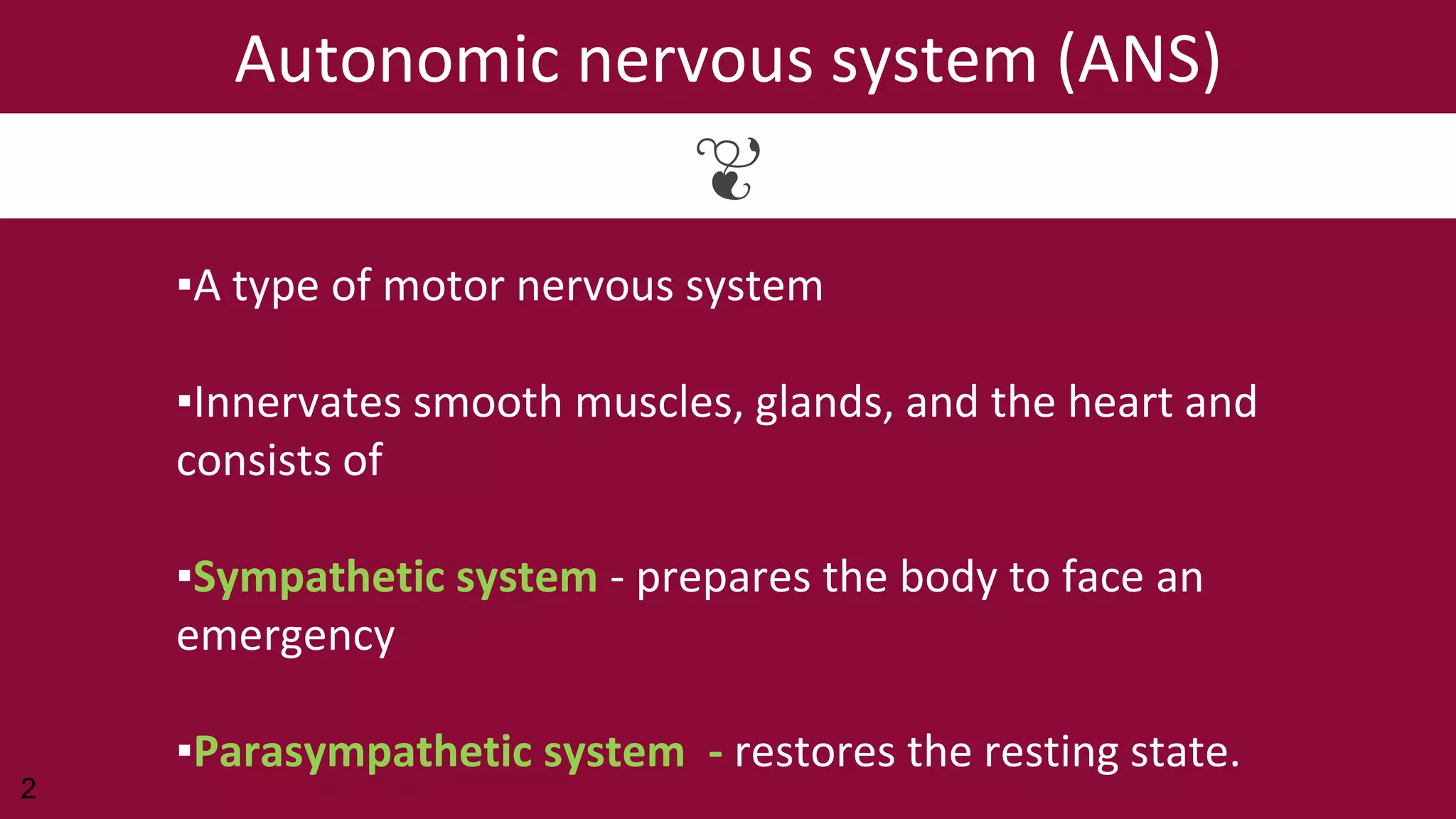 Autonomic nervous system (ANS)

▪A type of motor nervous system

▪Innervates smooth muscles, glands, and the heart and consists of

▪Sympathetic system - prepares the body to face an emergency

▪Parasympathetic system - restores the resting state.

2